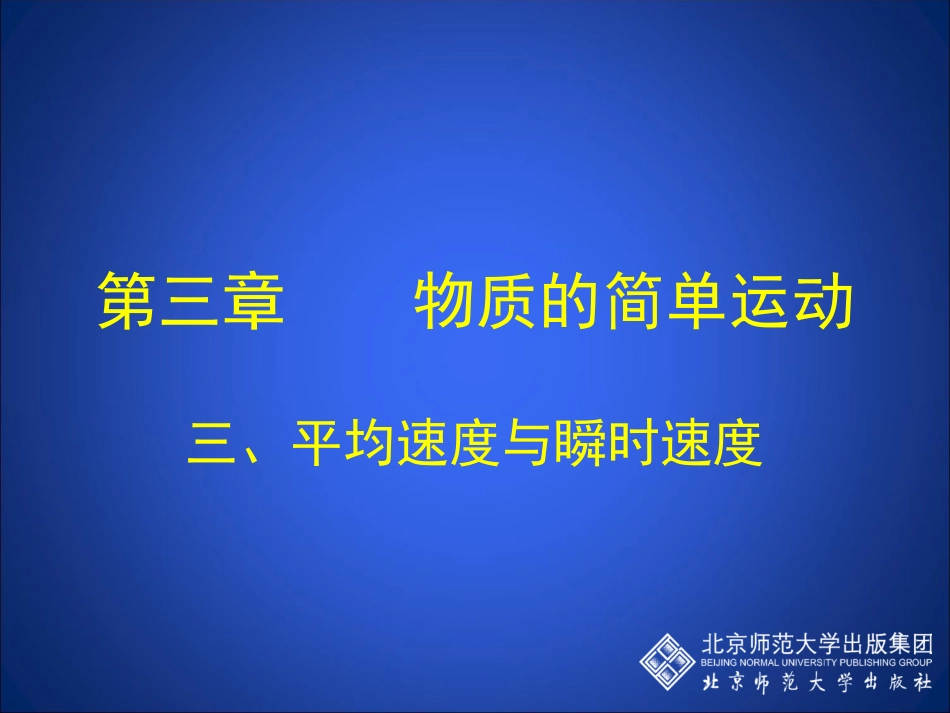 第三章　　物质的简单运动

三、平均速度与瞬时速度

北京师范大学出版集团
BEIJING NORMAL UNIVERSITY PUBLISHING GROUP
北京师范大学出版社